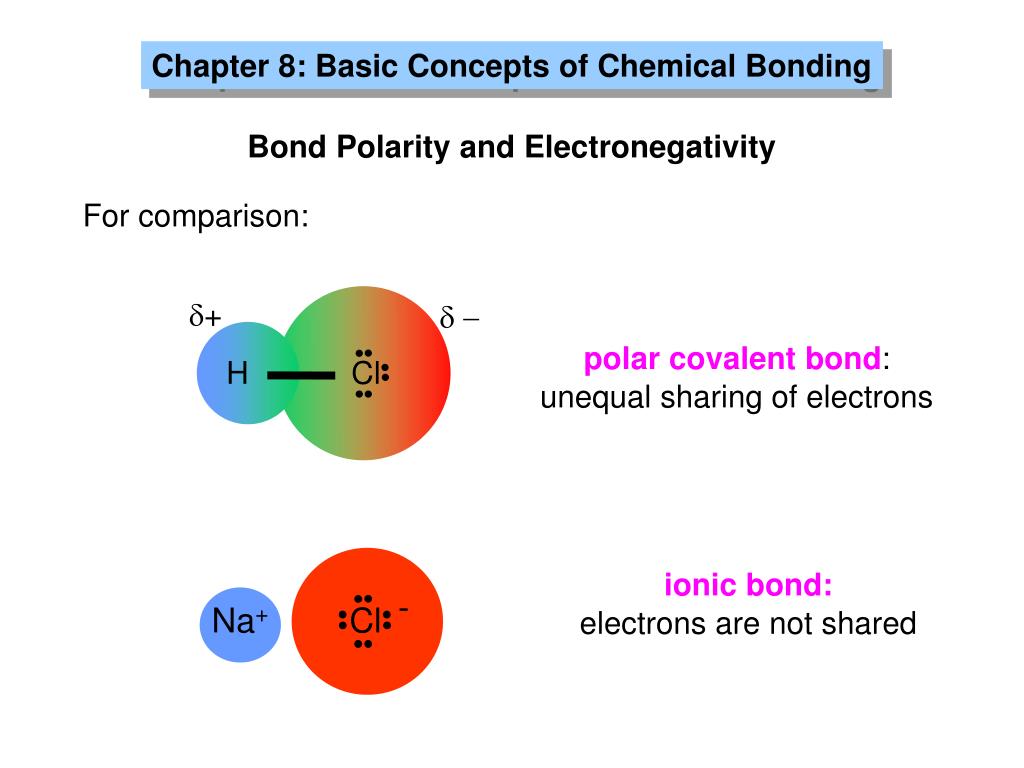 Chapter 8: Basic Concepts of Chemical Bonding

Bond Polarity and Electronegativity

For comparison:

$\delta+$

$\delta-$

H

Cl

polar covalent bond:
unequal sharing of electrons

$Na^+$

$Cl^-$

ionic bond:
electrons are not shared